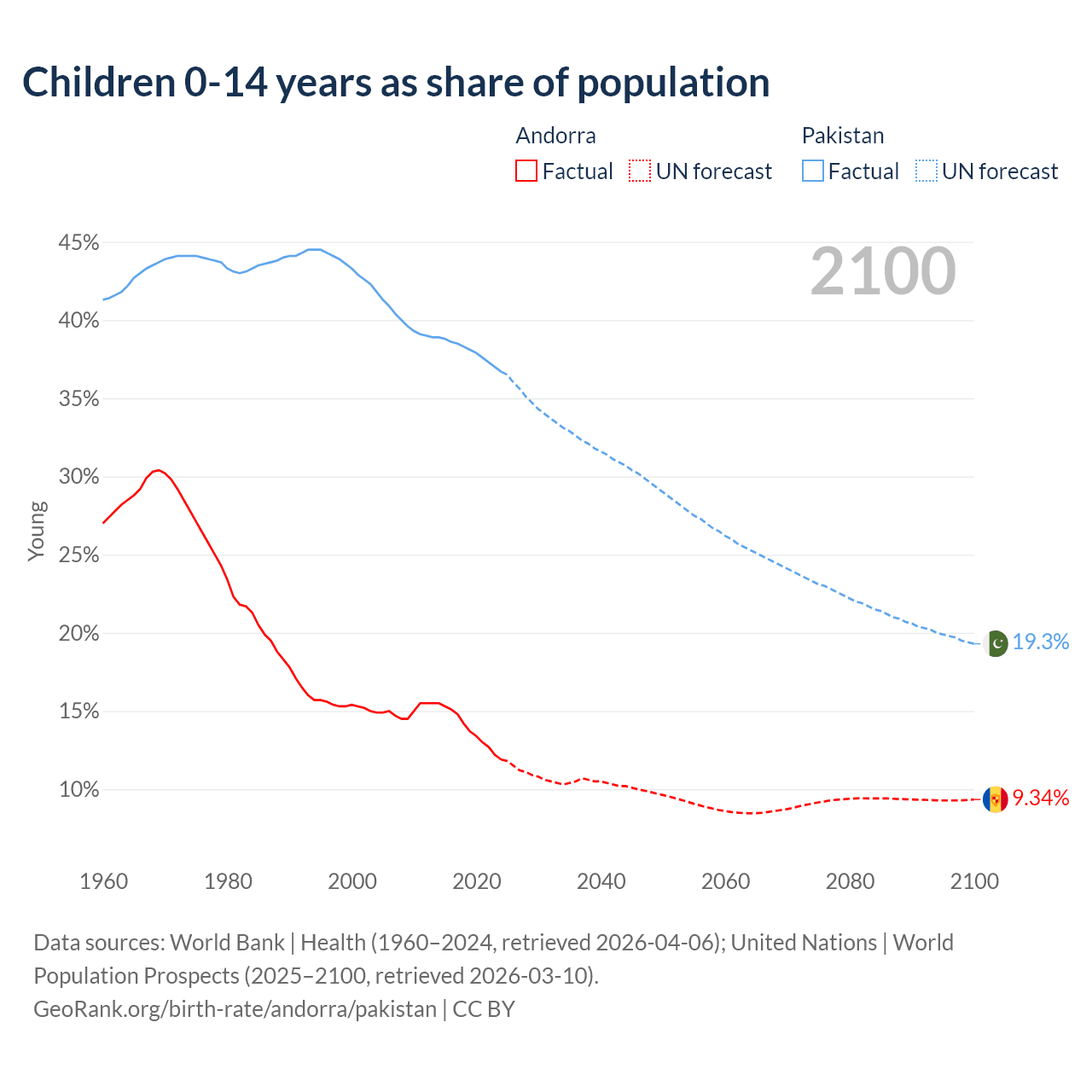 Children 0-14 years as share of population

Andorra
Factual
UN forecast

Pakistan
Factual
UN forecast

2100

45%
40%
35%
30%
25%
20%
15%
10%

Young

19.3%
9.34%

1960
1980
2000
2020
2040
2060
2080
2100

Data sources: World Bank | Health (1960–2024, retrieved 2026-04-06); United Nations | World Population Prospects (2025–2100, retrieved 2026-03-10).
GeoRank.org/birth-rate/andorra/pakistan | CC BY